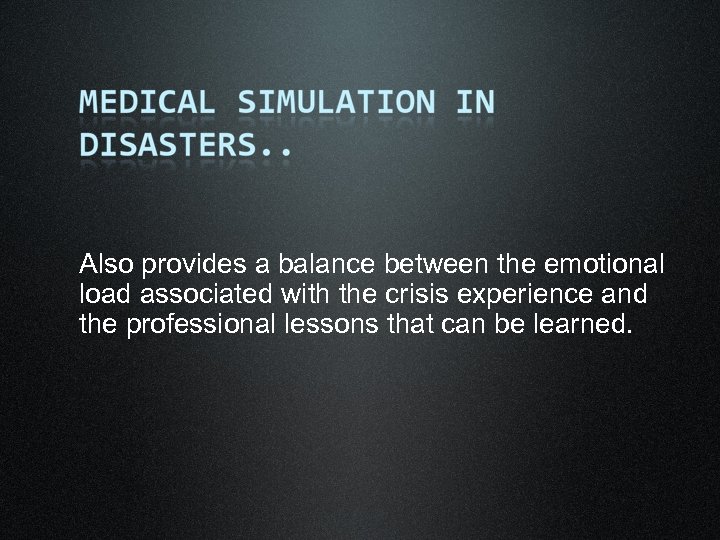 MEDICAL SIMULATION IN DISASTERS..

Also provides a balance between the emotional load associated with the crisis experience and the professional lessons that can be learned.